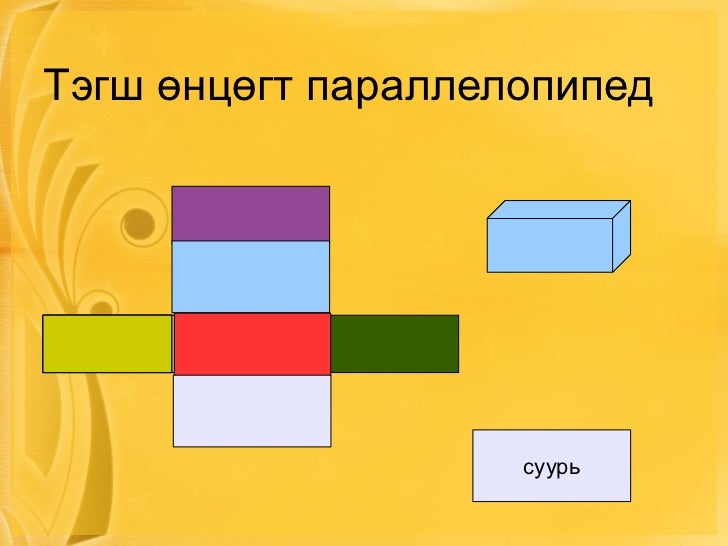 Тэгш өнцөгт параллелопипед

суурь